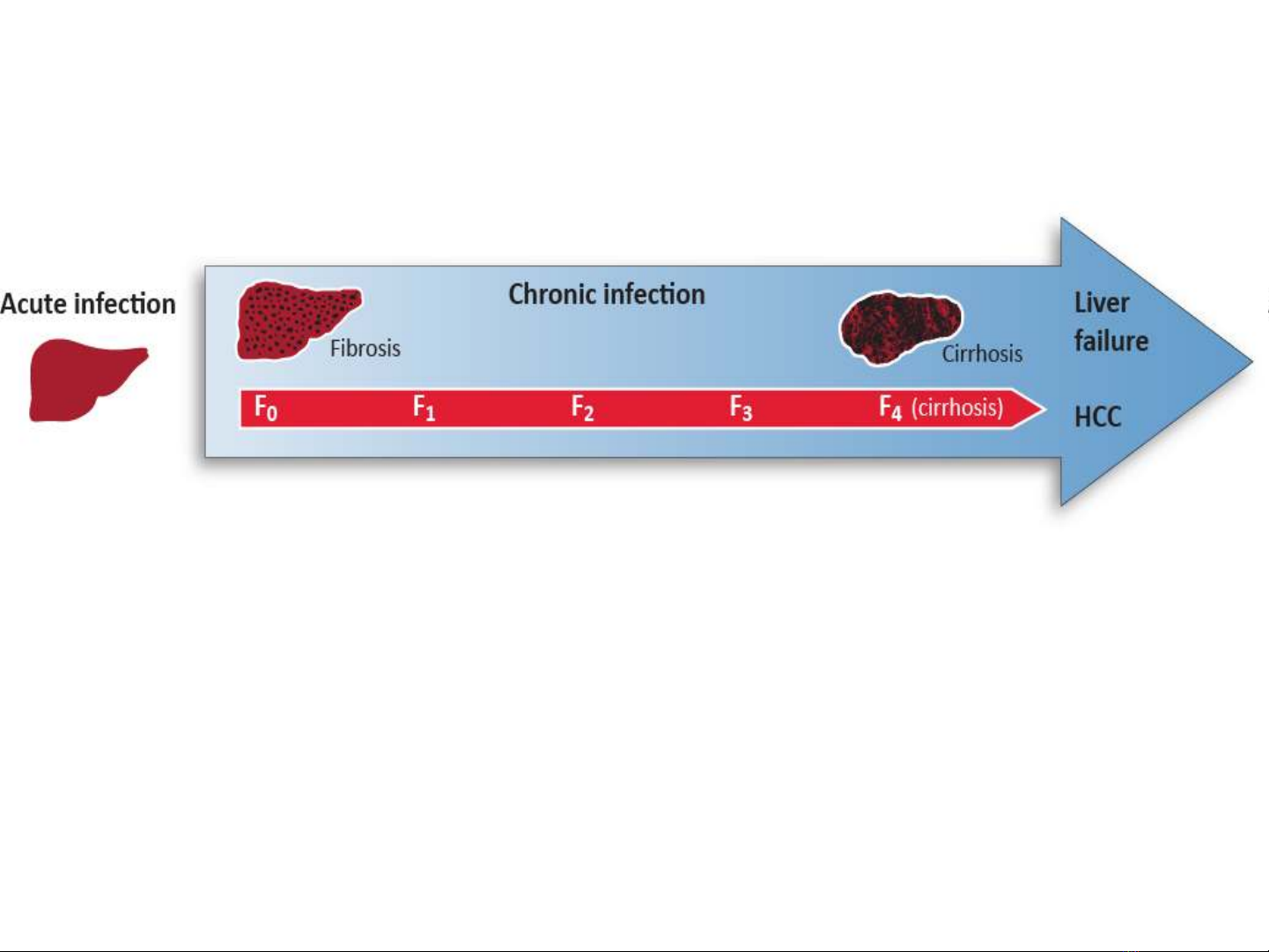 Acute infection

Chronic infection

Fibrosis

Cirrhosis

Liver failure

$F_0$ $F_1$ $F_2$ $F_3$ $F_4$ (cirrhosis)

HCC